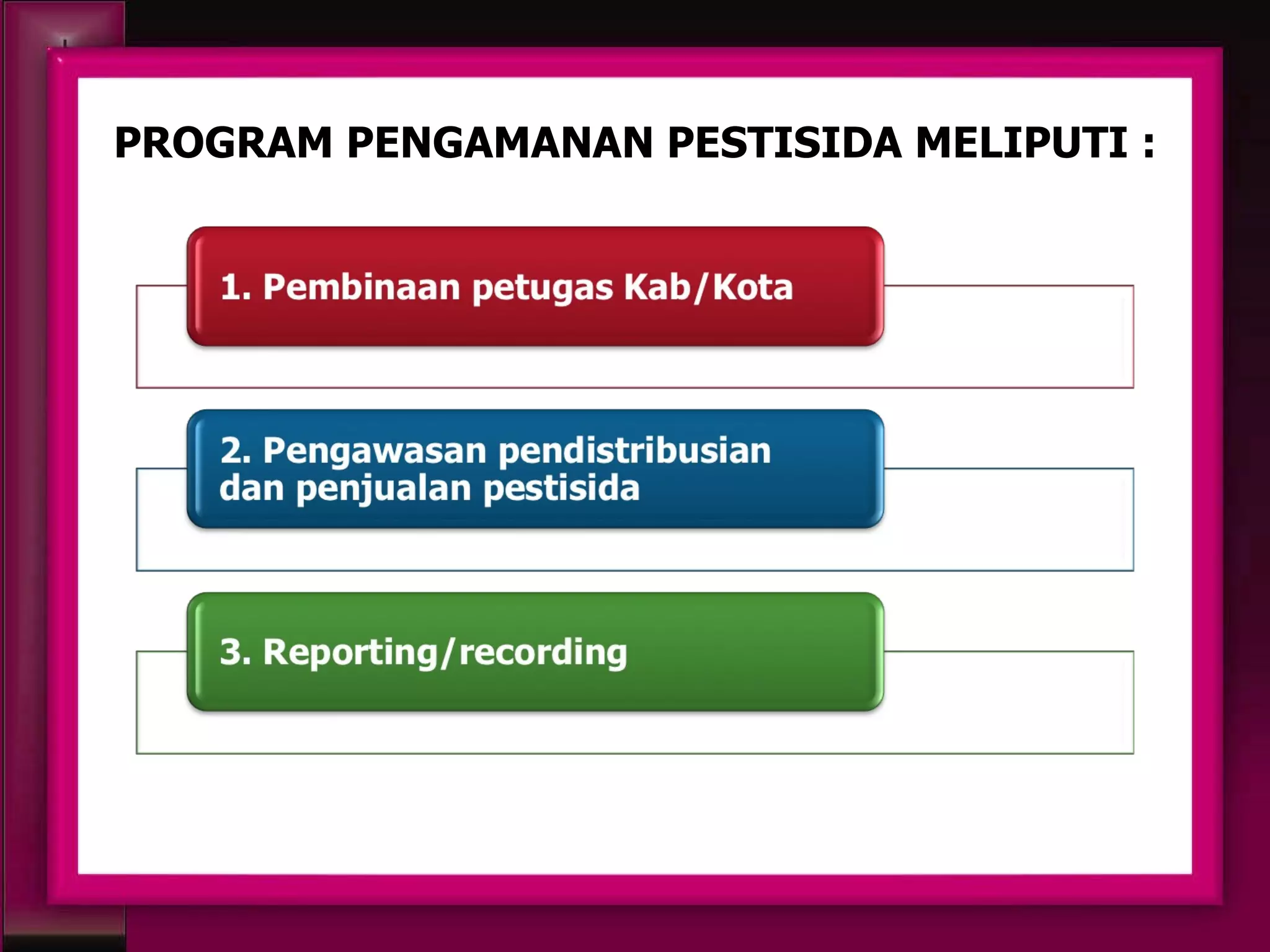 PROGRAM PENGAMANAN PESTISIDA MELIPUTI :

1. Pembinaan petugas Kab/Kota

2. Pengawasan pendistribusian dan penjualan pestisida

3. Reporting/recording